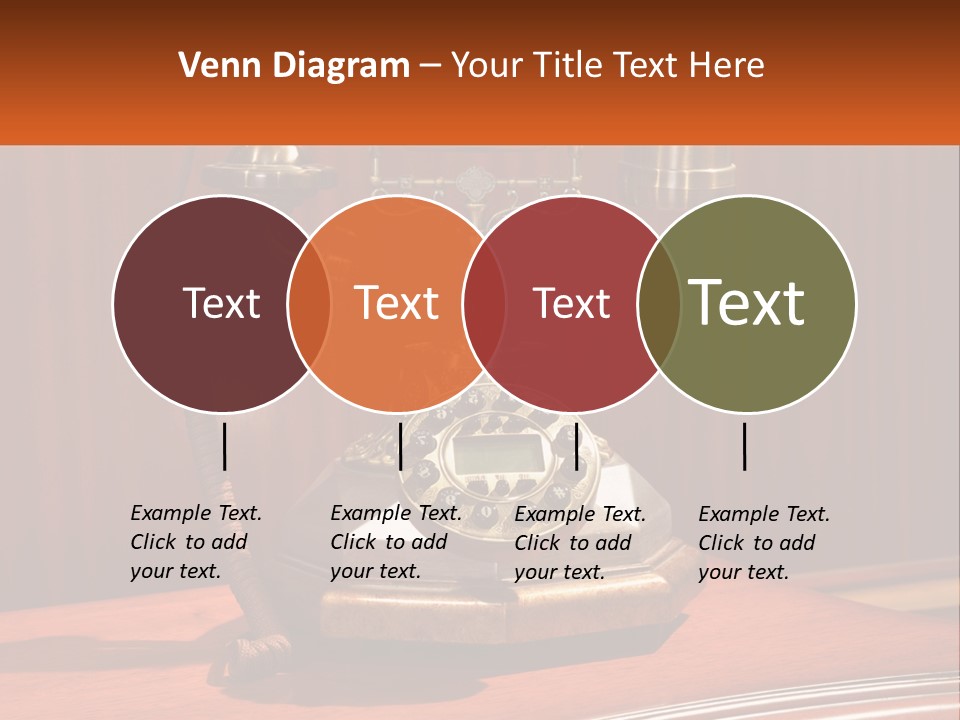 Venn Diagram – Your Title Text Here

Text

Text

Text

Text

Example Text. Click to add your text.

Example Text. Click to add your text.

Example Text. Click to add your text.

Example Text. Click to add your text.